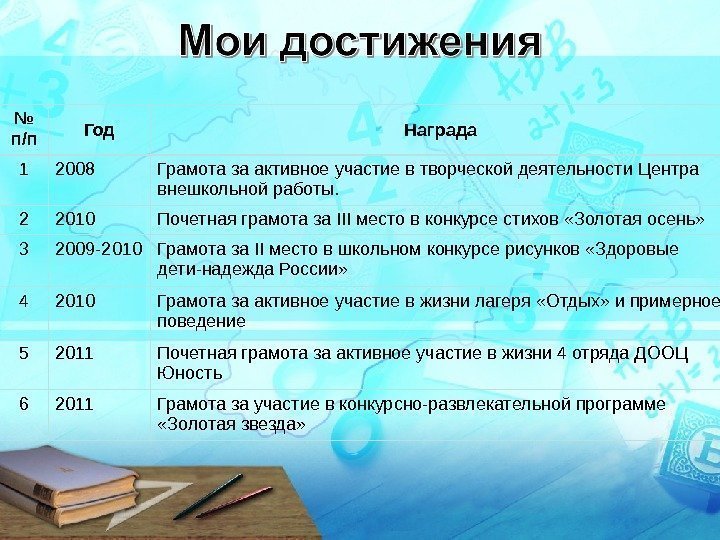 Мои достижения

| № п/п | Год | Награда |
|---|---|---|
| 1 | 2008 | Грамота за активное участие в творческой деятельности Центра внешкольной работы. |
| 2 | 2010 | Почетная грамота за III место в конкурсе стихов «Золотая осень» |
| 3 | 2009-2010 | Грамота за II место в школьном конкурсе рисунков «Здоровые дети-надежда России» |
| 4 | 2010 | Грамота за активное участие в жизни лагеря «Отдых» и примерное поведение |
| 5 | 2011 | Почетная грамота за активное участие в жизни 4 отряда ДООЦ Юность |
| 6 | 2011 | Грамота за участие в конкурсно-развлекательной программе «Золотая звезда» |